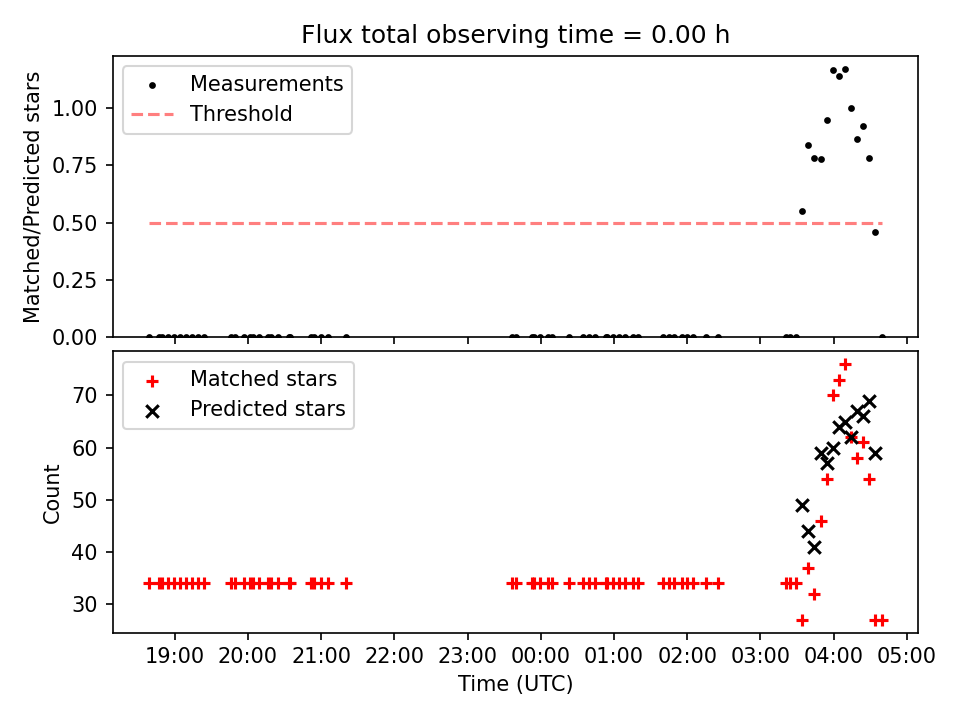 Flux total observing time = 0.00 h

Measurements
Threshold

Matched/Predicted stars

1.00
0.75
0.50
0.25
0.00

Matched stars
Predicted stars

Count

70
60
50
40
30

19:00
20:00
21:00
22:00
23:00
00:00
01:00
02:00
03:00
04:00
05:00

Time (UTC)